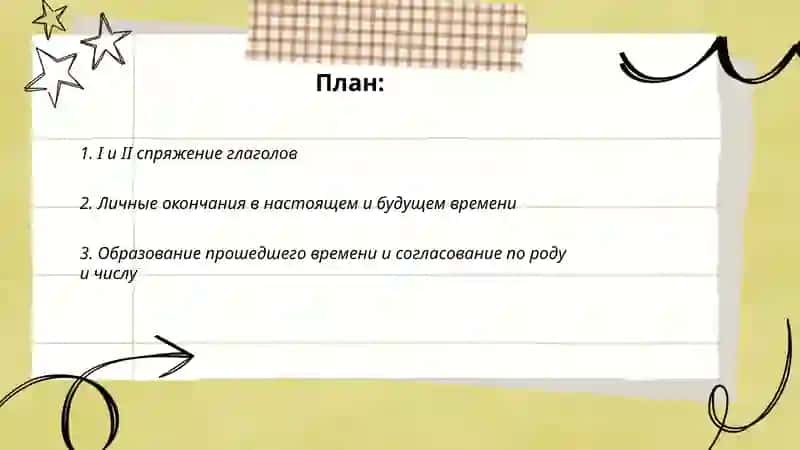 План:

1. I и II спряжение глаголов

2. Личные окончания в настоящем и будущем времени

3. Образование прошедшего времени и согласование по роду и числу